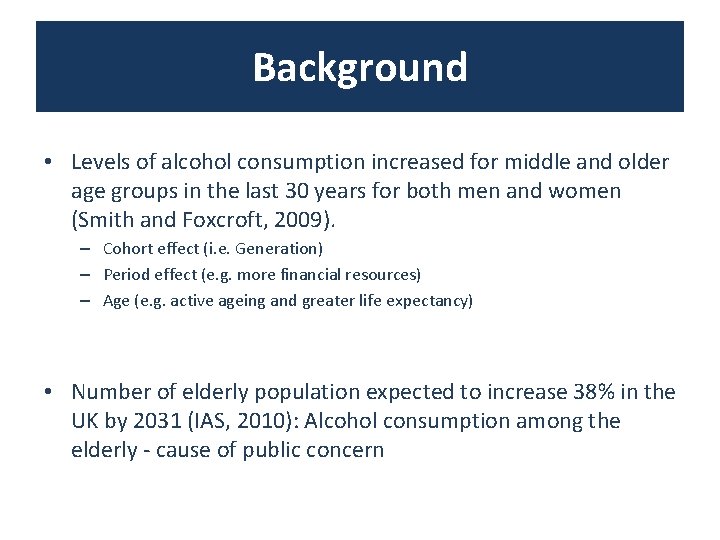 Background

• Levels of alcohol consumption increased for middle and older age groups in the last 30 years for both men and women (Smith and Foxcroft, 2009).

– Cohort effect (i.e. Generation)
– Period effect (e.g. more financial resources)
– Age (e.g. active ageing and greater life expectancy)

• Number of elderly population expected to increase 38% in the UK by 2031 (IAS, 2010): Alcohol consumption among the elderly - cause of public concern